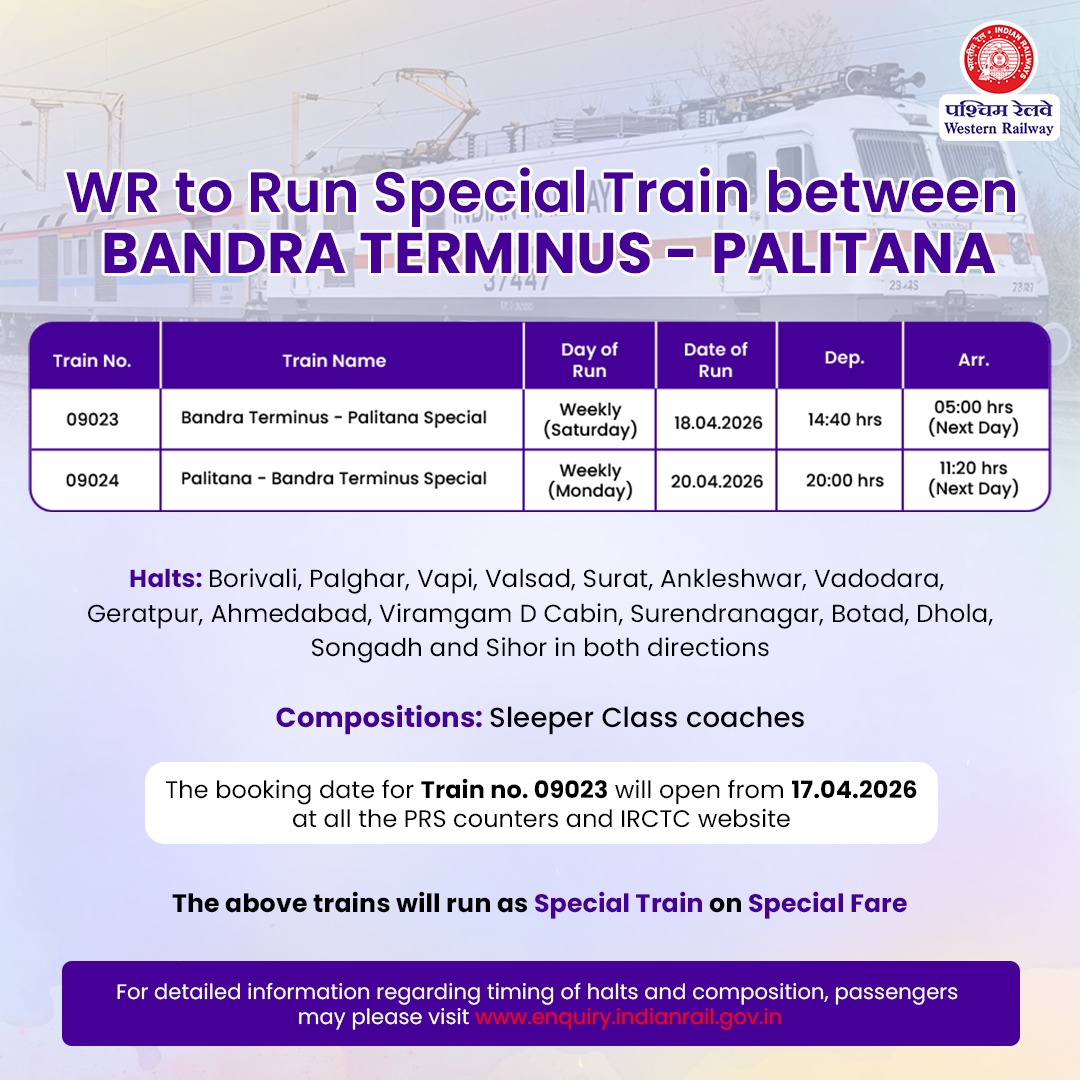 भारतीय रेल • INDIAN RAILWAYS
पश्चिम रेलवे
Western Railway

WR to Run Special Train between BANDRA TERMINUS - PALITANA

| Train No. | Train Name | Day of Run | Date of Run | Dep. | Arr. |
|---|---|---|---|---|---|
| 09023 | Bandra Terminus - Palitana Special | Weekly (Saturday) | 18.04.2026 | 14:40 hrs | 05:00 hrs (Next Day) |
| 09024 | Palitana - Bandra Terminus Special | Weekly (Monday) | 20.04.2026 | 20:00 hrs | 11:20 hrs (Next Day) |

Halts: Borivali, Palghar, Vapi, Valsad, Surat, Ankleshwar, Vadodara, Geratpur, Ahmedabad, Viramgam D Cabin, Surendranagar, Botad, Dhola, Songadh and Sihor in both directions

Compositions: Sleeper Class coaches

The booking date for Train no. 09023 will open from 17.04.2026 at all the PRS counters and IRCTC website

The above trains will run as Special Train on Special Fare

For detailed information regarding timing of halts and composition, passengers may please visit www.enquiry.indianrail.gov.in